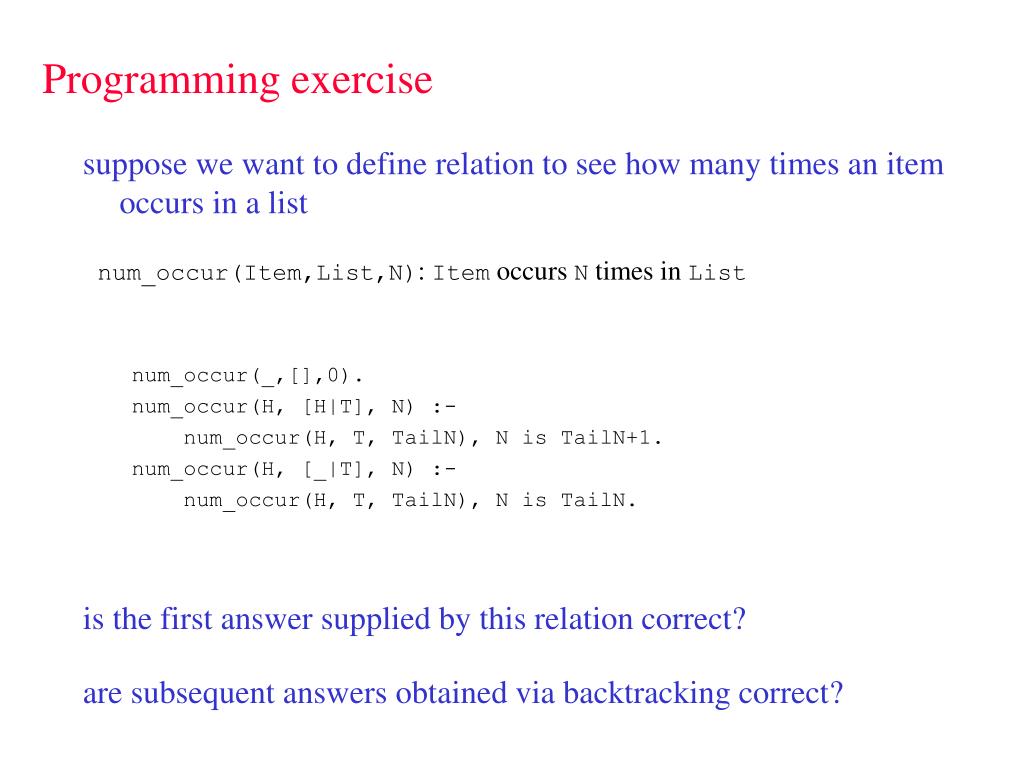 Programming exercise

suppose we want to define relation to see how many times an item occurs in a list

num_occur(Item,List,N): Item occurs N times in List

num_occur(_,[],0).
num_occur(H, [H|T], N) :-
    num_occur(H, T, TailN), N is TailN+1.
num_occur(H, [_|T], N) :-
    num_occur(H, T, TailN), N is TailN.

is the first answer supplied by this relation correct?

are subsequent answers obtained via backtracking correct?